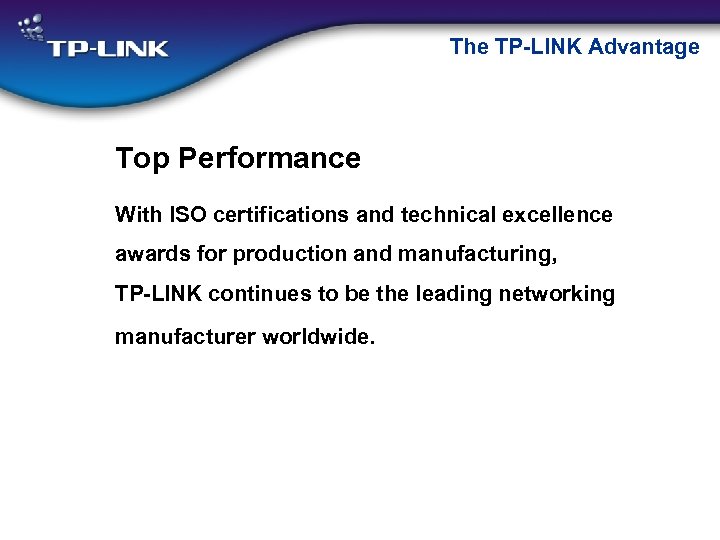 TP-LINK

The TP-LINK Advantage

Top Performance

With ISO certifications and technical excellence awards for production and manufacturing, TP-LINK continues to be the leading networking manufacturer worldwide.